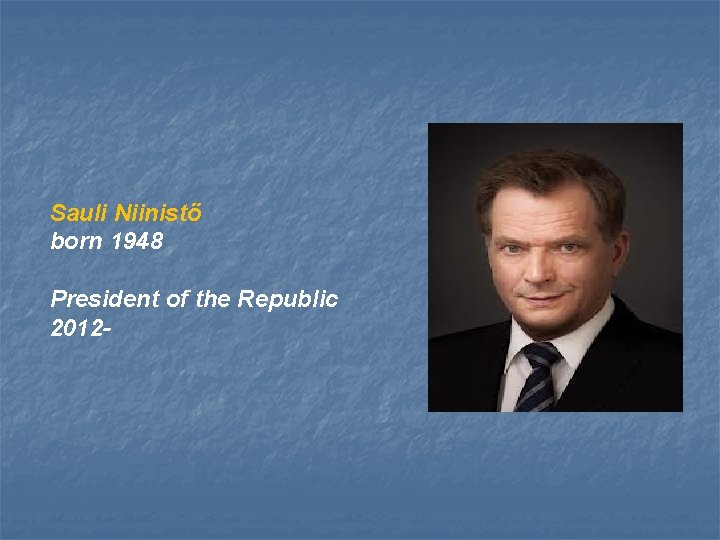 Sauli Niinistő
born 1948

President of the Republic
2012-